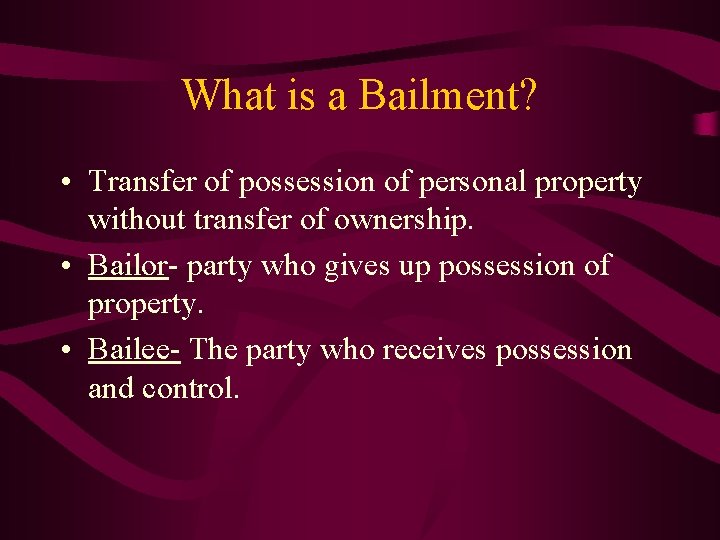 What is a Bailment?

• Transfer of possession of personal property without transfer of ownership.
• Bailor- party who gives up possession of property.
• Bailee- The party who receives possession and control.